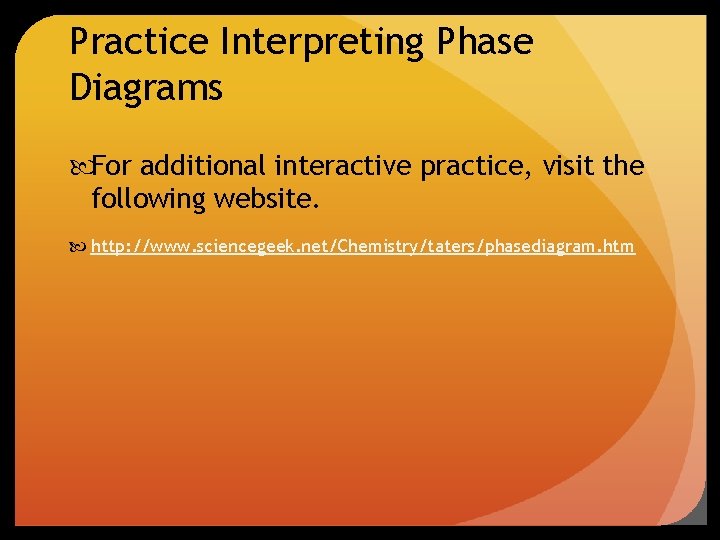 Practice Interpreting Phase Diagrams

For additional interactive practice, visit the following website.

http://www.sciencegeek.net/Chemistry/taters/phasediagram.htm